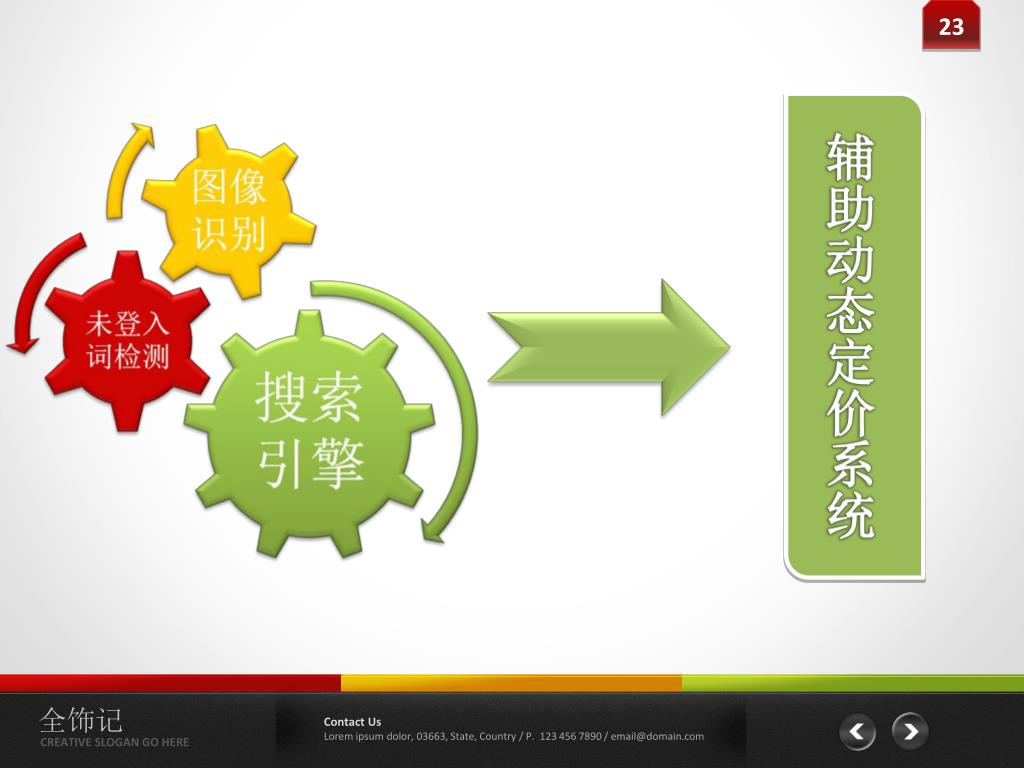 23

图像识别

未登入词检测

搜索引擎

辅助动态定价系统

全饰记
CREATIVE SLOGAN GO HERE

Contact Us
Lorem ipsum dolor, 03663, State, Country / P. 123 456 7890 / email@domain.com